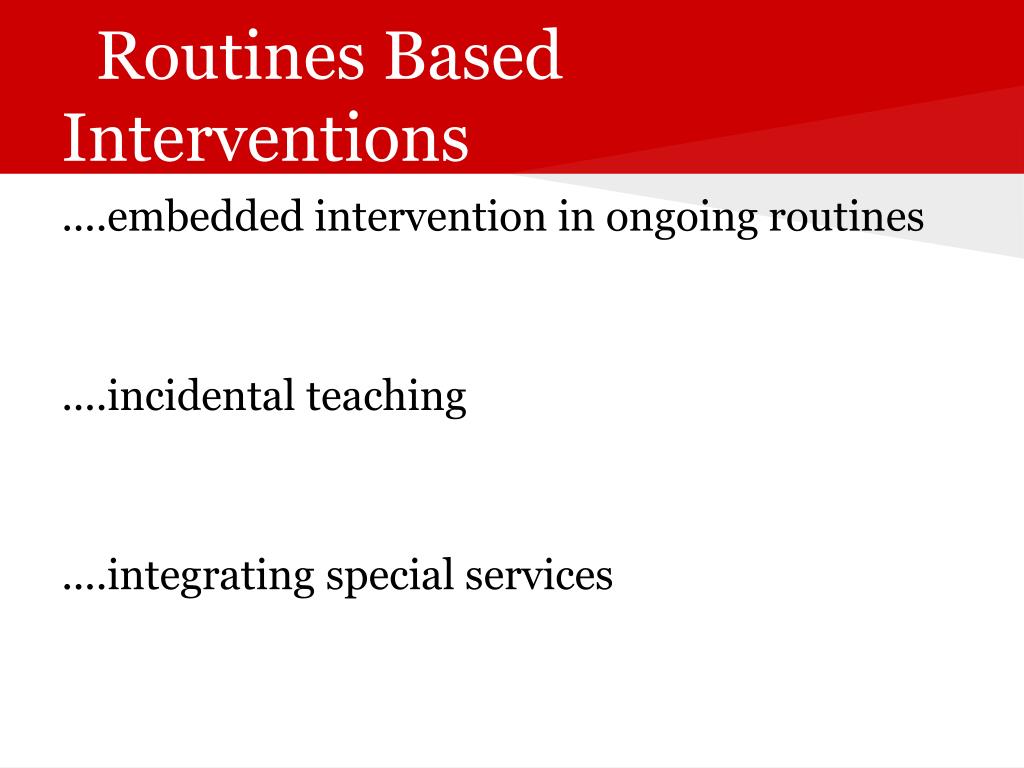 Routines Based Interventions

....embedded intervention in ongoing routines

....incidental teaching

....integrating special services